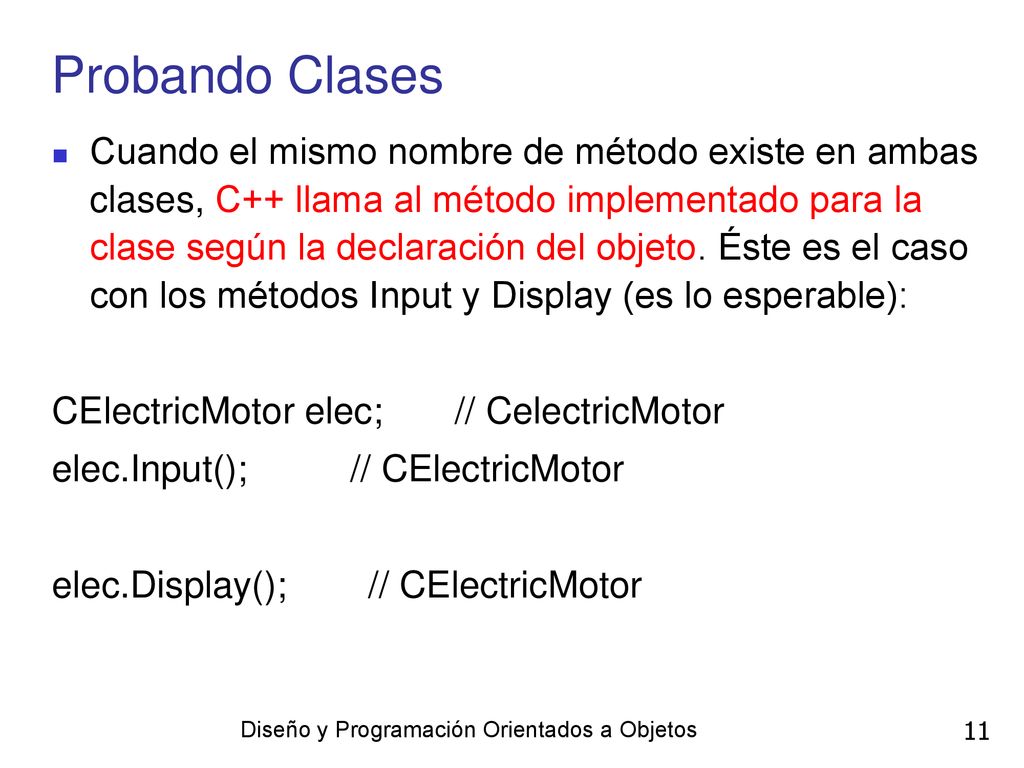 Probando Clases

Cuando el mismo nombre de método existe en ambas clases, C++ llama al método implementado para la clase según la declaración del objeto. Éste es el caso con los métodos Input y Display (es lo esperable):

CElectricMotor elec; // CelectricMotor
elec.Input(); // CElectricMotor

elec.Display(); // CElectricMotor

Diseño y Programación Orientados a Objetos

11